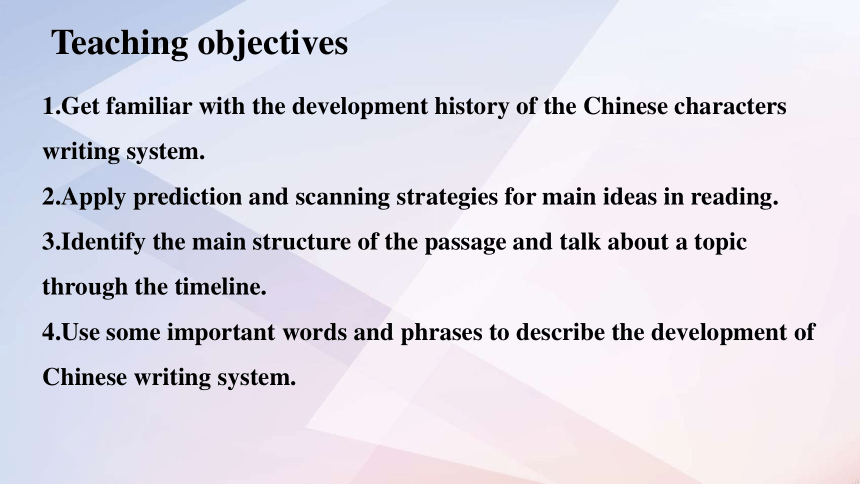 Teaching objectives

1.Get familiar with the development history of the Chinese characters writing system.
2.Apply prediction and scanning strategies for main ideas in reading.
3.Identify the main structure of the passage and talk about a topic through the timeline.
4.Use some important words and phrases to describe the development of Chinese writing system.